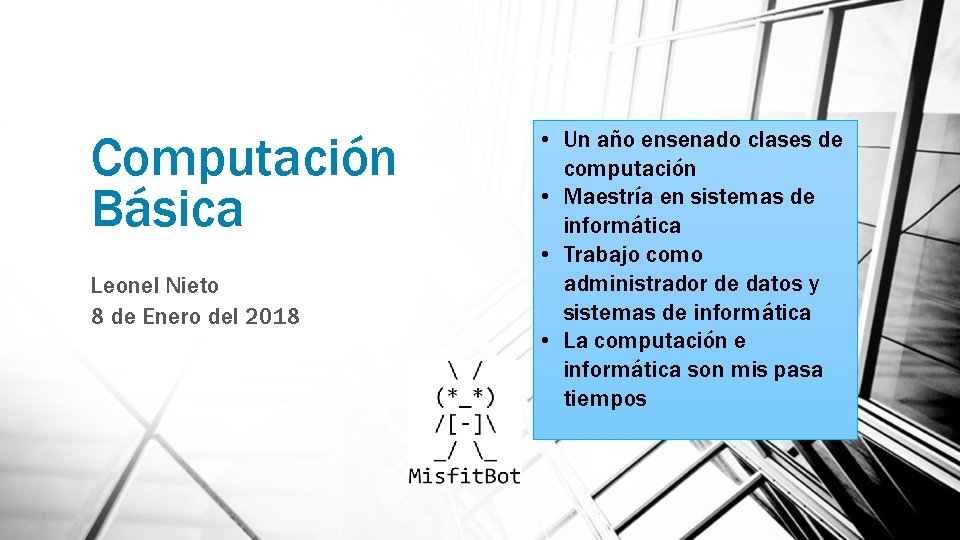 Computación Básica

Leonel Nieto
8 de Enero del 2018

\ /
(*_*)
/[-]\
_/ \_
MisfitBot

• Un año ensenado clases de computación
• Maestría en sistemas de informática
• Trabajo como administrador de datos y sistemas de informática
• La computación e informática son mis pasa tiempos